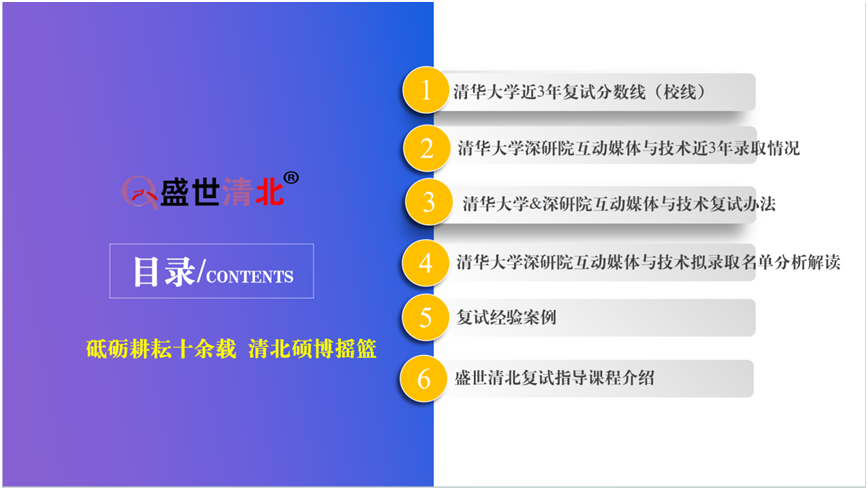 盛世清北®

目录/CONTENTS

砥砺耕耘十余载 清北硕博摇篮

1 清华大学近3年复试分数线（校线）

2 清华大学深研院互动媒体与技术近3年录取情况

3 清华大学&深研院互动媒体与技术复试办法

4 清华大学深研院互动媒体与技术拟录取名单分析解读

5 复试经验案例

6 盛世清北复试指导课程介绍